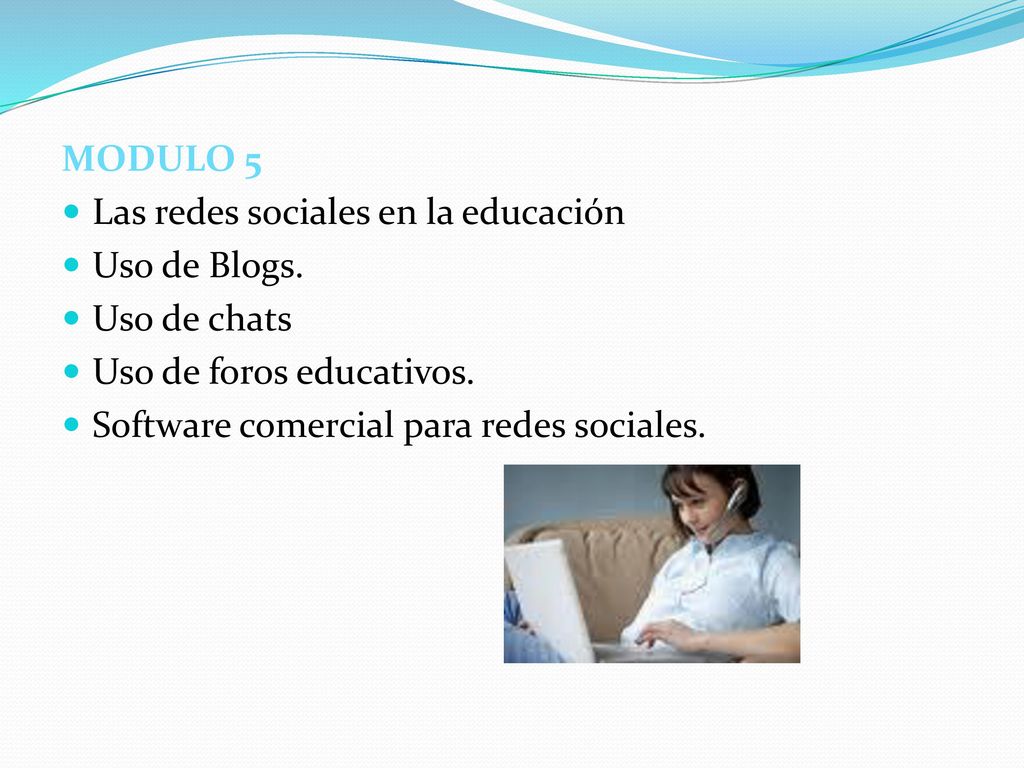 MODULO 5

- Las redes sociales en la educación
- Uso de Blogs.
- Uso de chats
- Uso de foros educativos.
- Software comercial para redes sociales.